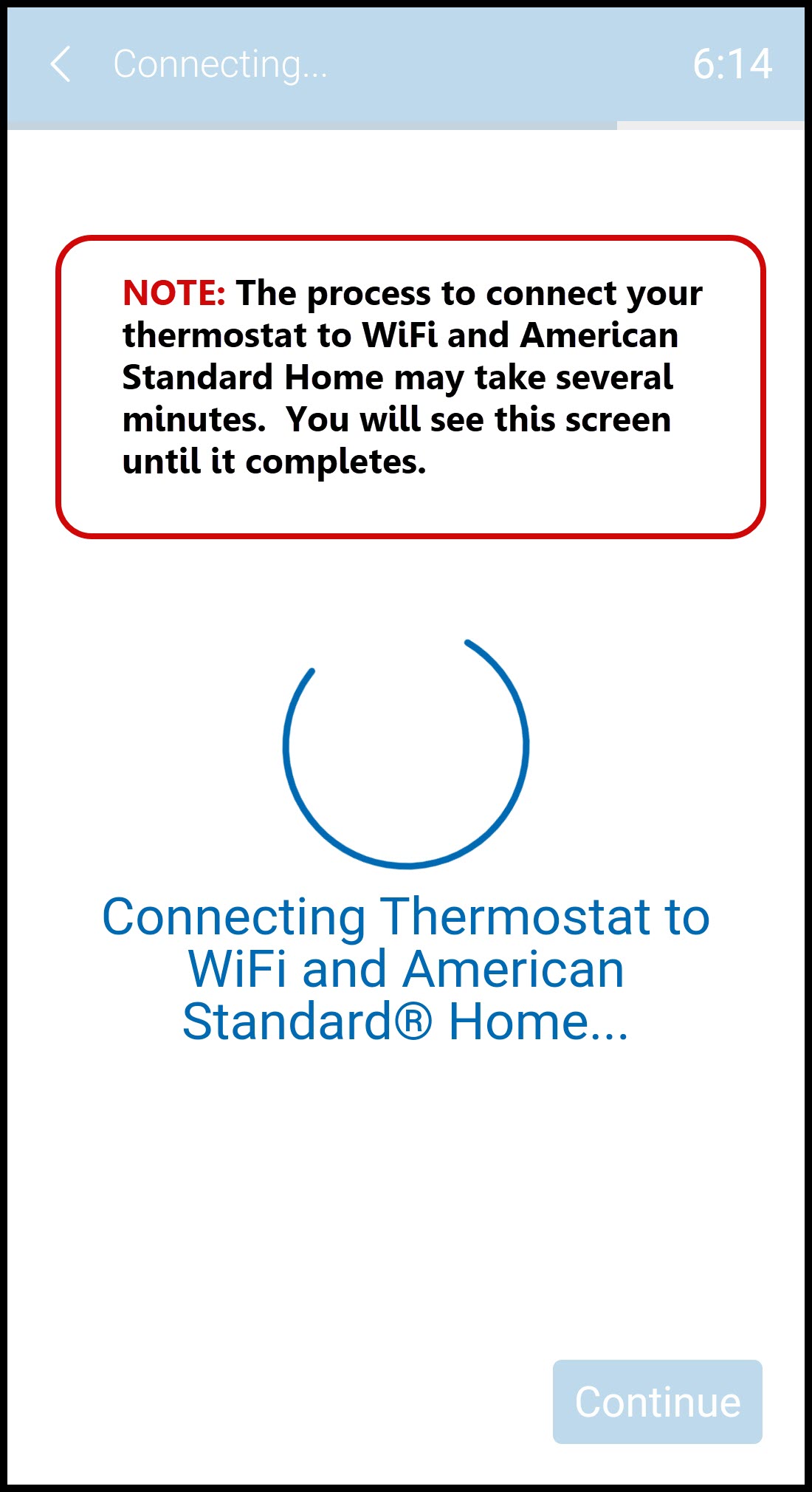 Connecting... 6:14

NOTE: The process to connect your thermostat to WiFi and American Standard Home may take several minutes. You will see this screen until it completes.

Connecting Thermostat to WiFi and American Standard® Home...

Continue